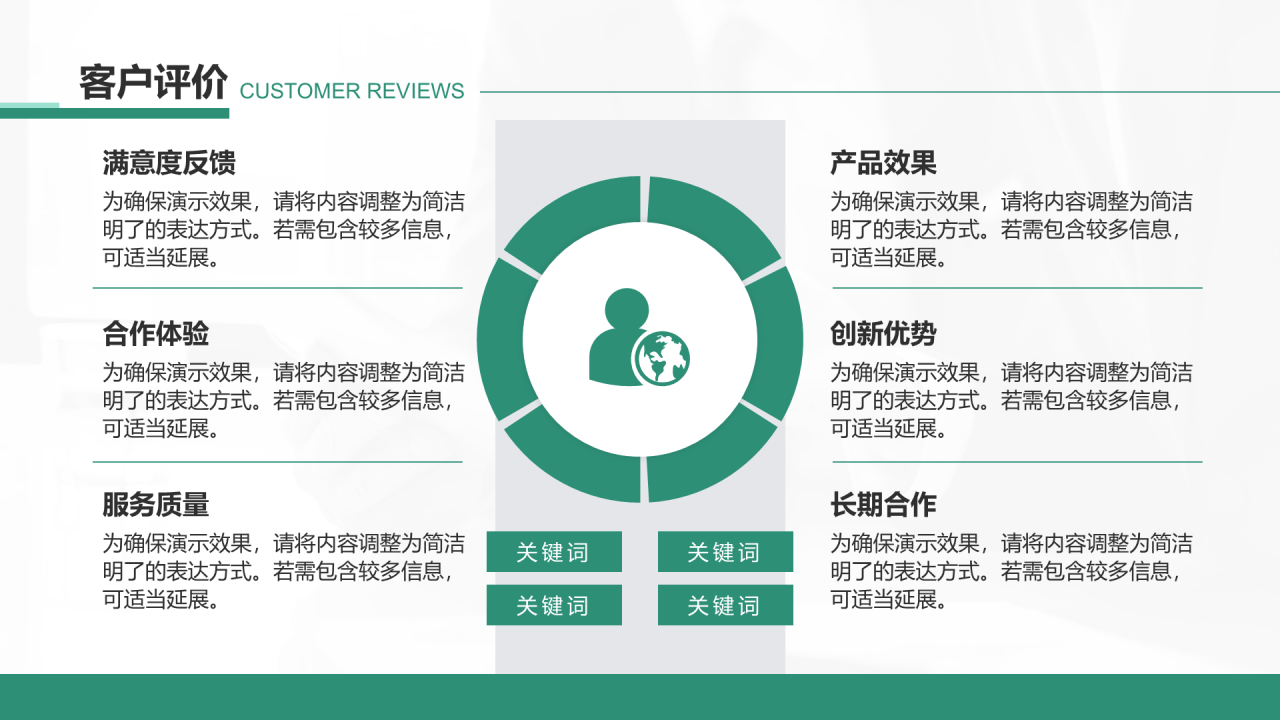 客户评价 CUSTOMER REVIEWS

满意度反馈

为确保演示效果，请将内容调整为简洁明了的表达方式。若需包含较多信息，可适当延展。

合作体验

为确保演示效果，请将内容调整为简洁明了的表达方式。若需包含较多信息，可适当延展。

服务质量

为确保演示效果，请将内容调整为简洁明了的表达方式。若需包含较多信息，可适当延展。

关键词

关键词

关键词

关键词

产品效果

为确保演示效果，请将内容调整为简洁明了的表达方式。若需包含较多信息，可适当延展。

创新优势

为确保演示效果，请将内容调整为简洁明了的表达方式。若需包含较多信息，可适当延展。

长期合作

为确保演示效果，请将内容调整为简洁明了的表达方式。若需包含较多信息，可适当延展。